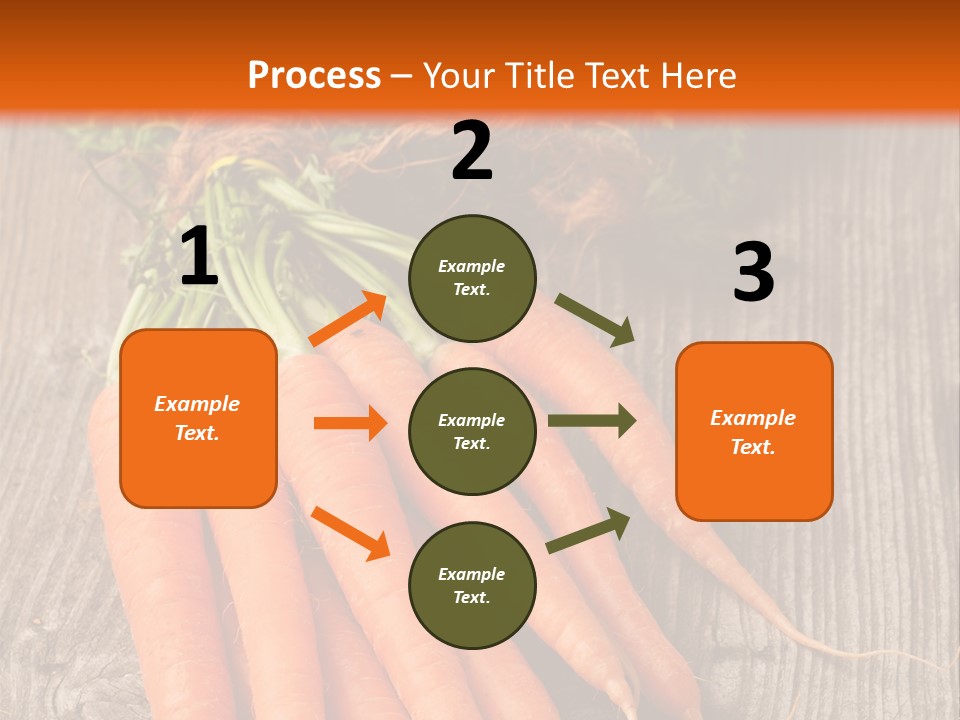 Process – Your Title Text Here

1

Example Text.

2

Example Text.

Example Text.

Example Text.

3

Example Text.